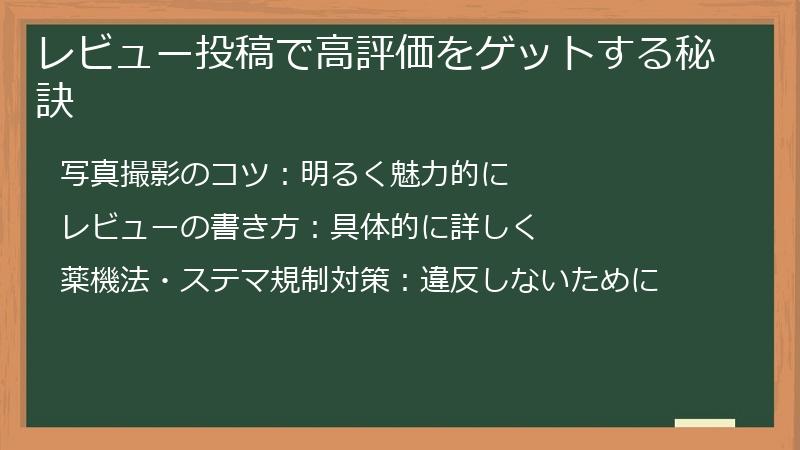 レビュー投稿で高評価をゲットする秘訣

写真撮影のコツ：明るく魅力的に

レビューの書き方：具体的に詳しく

薬機法・ステマ規制対策：違反しないために